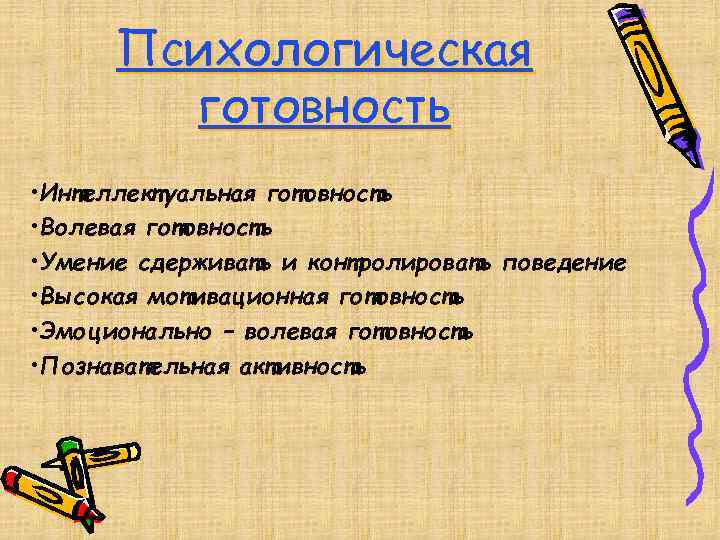 Психологическая готовность

•Интеллектуальная готовность
•Волевая готовность
•Умение сдерживать и контролировать поведение
•Высокая мотивационная готовность
•Эмоционально – волевая готовность
•Познавательная активность